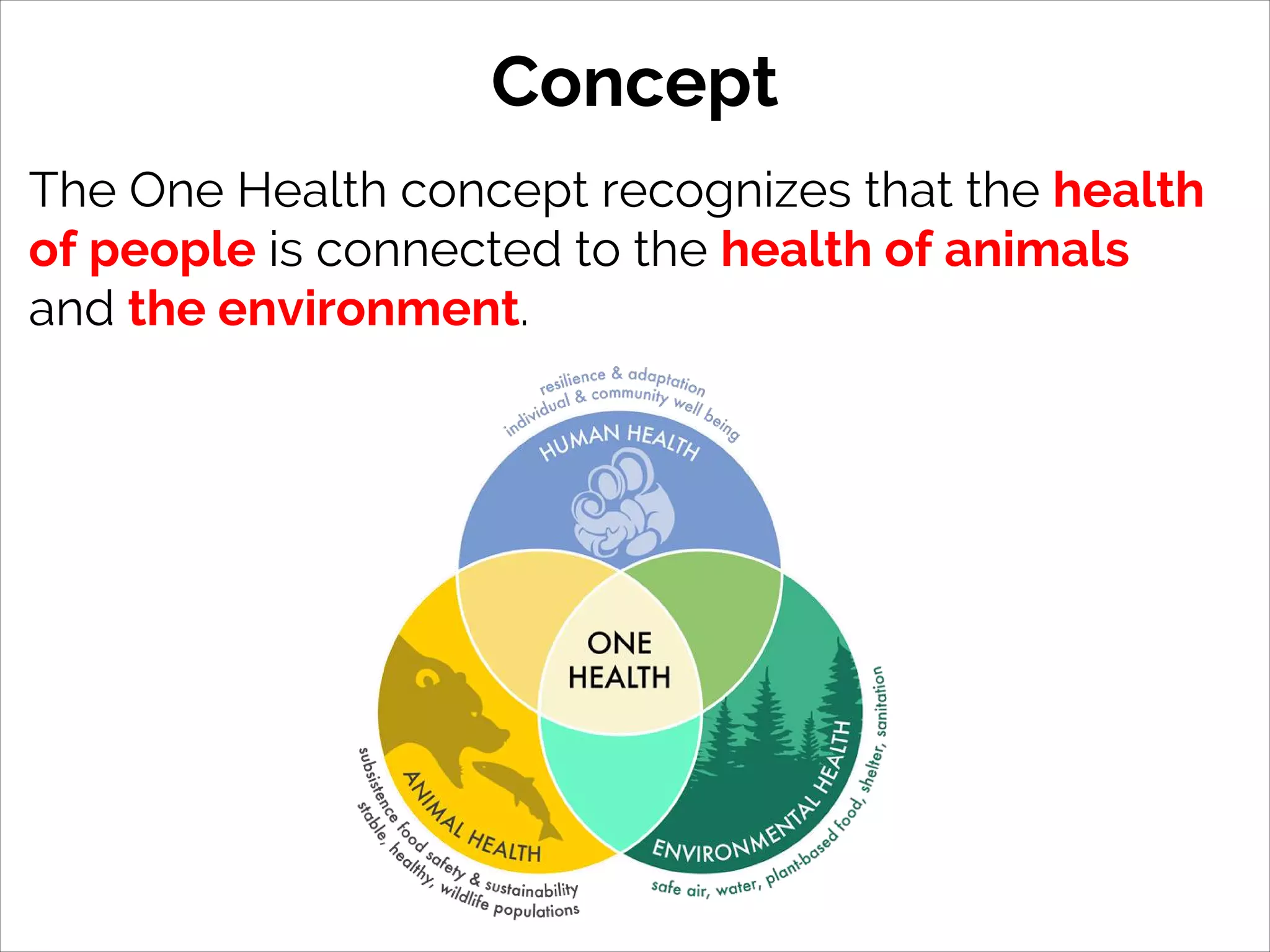 Concept

The One Health concept recognizes that the health of people is connected to the health of animals and the environment.

resilience & adaptation
individual & community well being
HUMAN HEALTH

ONE HEALTH

ANIMAL HEALTH
subsistence food safety & sustainability
stable, healthy, wildlife populations

ENVIRONMENTAL HEALTH
safe air, water, plant-based food, shelter, sanitation